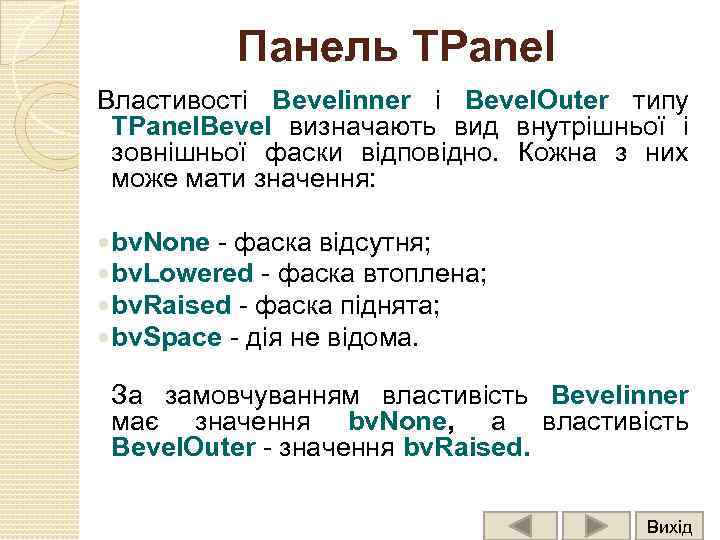 Панель TPanel

Властивості Bevelinner і BevelOuter типу TPanelBevel визначають вид внутрішньої і зовнішньої фаски відповідно. Кожна з них може мати значення:

bvNone - фаска відсутня;
bvLowered - фаска втоплена;
bvRaised - фаска піднята;
bvSpace - дія не відома.

За замовчуванням властивість Bevelinner має значення bvNone, а властивість BevelOuter - значення bvRaised.

Вихід